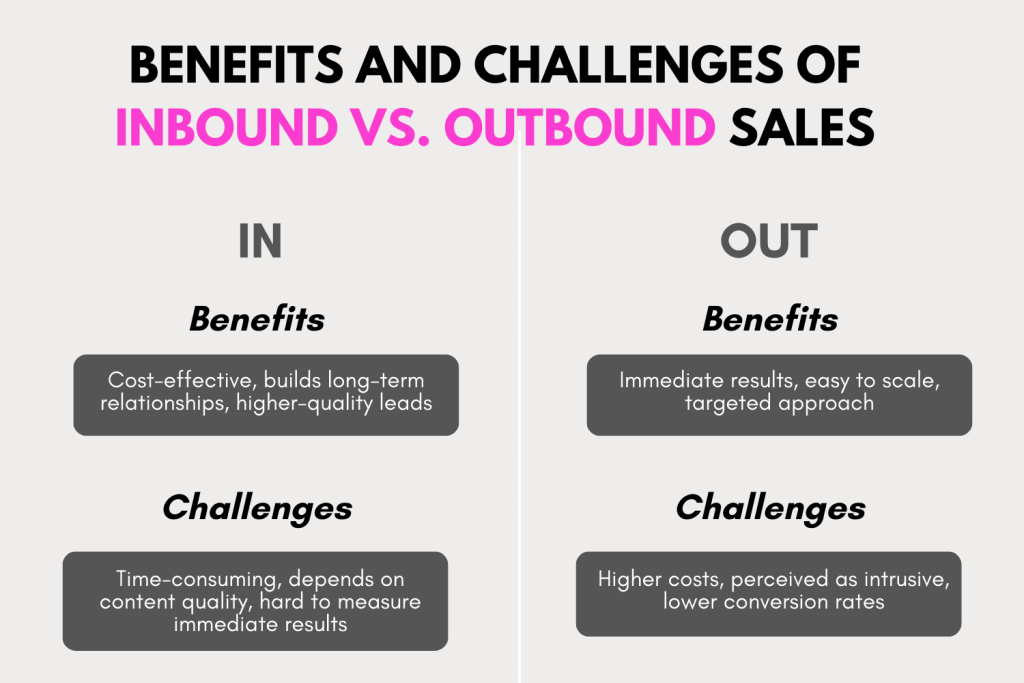 BENEFITS AND CHALLENGES OF INBOUND VS. OUTBOUND SALES

IN

Benefits

Cost-effective, builds long-term relationships, higher-quality leads

Challenges

Time-consuming, depends on content quality, hard to measure immediate results

OUT

Benefits

Immediate results, easy to scale, targeted approach

Challenges

Higher costs, perceived as intrusive, lower conversion rates